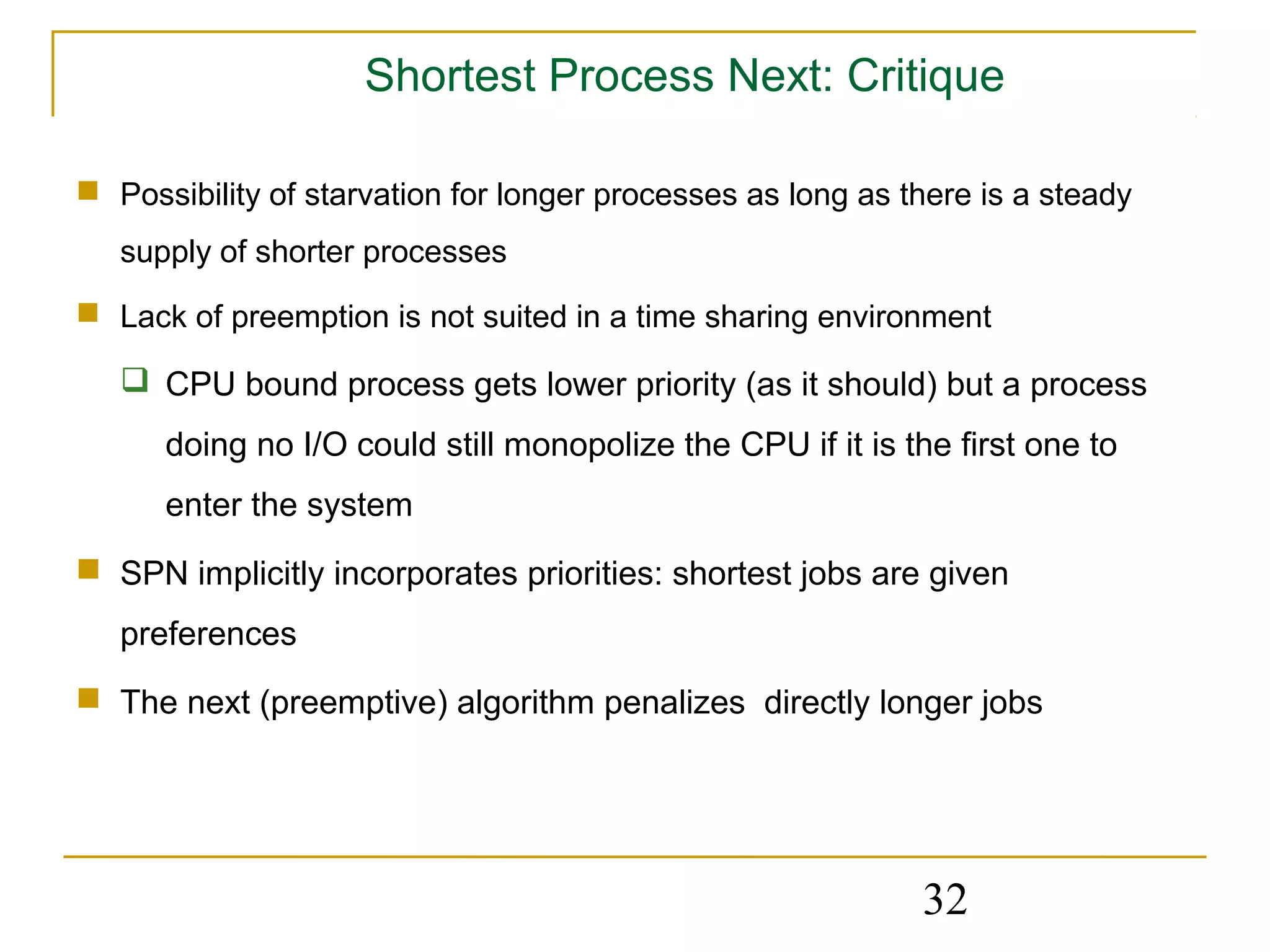 Shortest Process Next: Critique

Possibility of starvation for longer processes as long as there is a steady supply of shorter processes

Lack of preemption is not suited in a time sharing environment

CPU bound process gets lower priority (as it should) but a process doing no I/O could still monopolize the CPU if it is the first one to enter the system

SPN implicitly incorporates priorities: shortest jobs are given preferences

The next (preemptive) algorithm penalizes  directly longer jobs

32